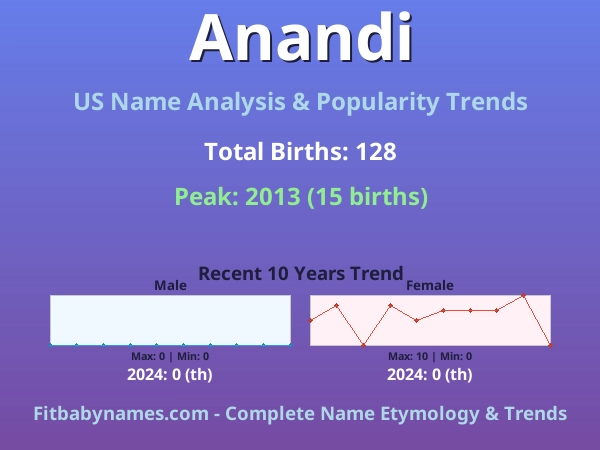 Anandi

US Name Analysis & Popularity Trends

Total Births: 128

Peak: 2013 (15 births)

Recent 10 Years Trend

Male

Max: 0 | Min: 0

2024: 0 (th)

Female

Max: 10 | Min: 0

2024: 0 (th)

Fitbabynames.com - Complete Name Etymology & Trends